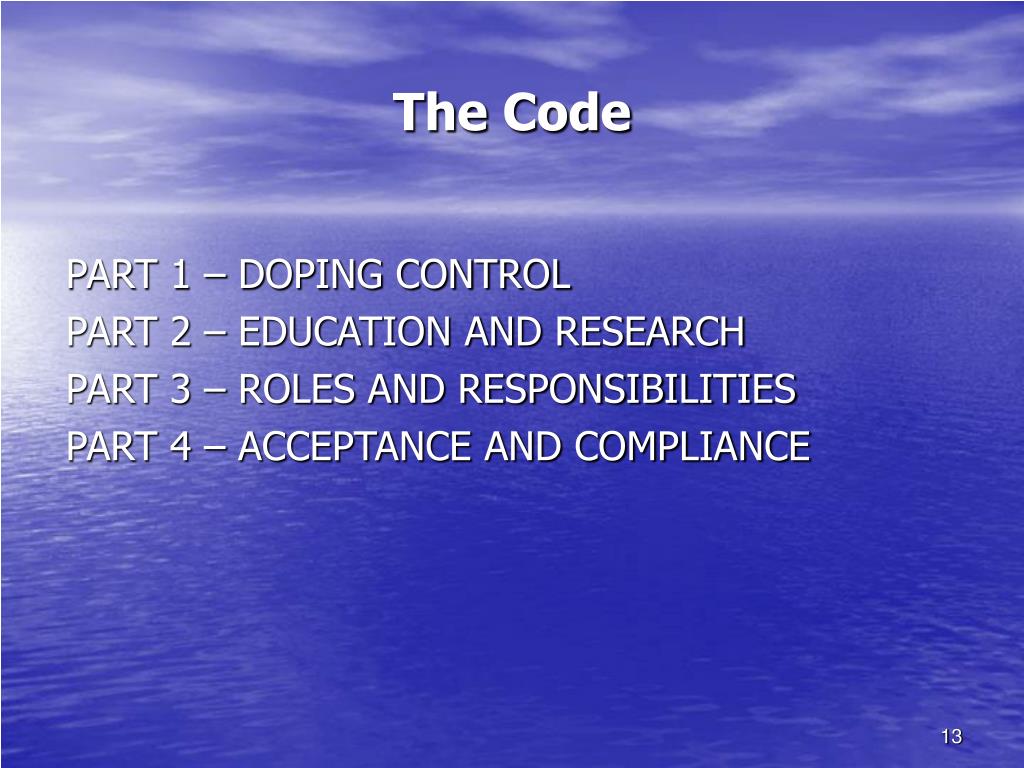 The Code

PART 1 – DOPING CONTROL
PART 2 – EDUCATION AND RESEARCH
PART 3 – ROLES AND RESPONSIBILITIES
PART 4 – ACCEPTANCE AND COMPLIANCE

13